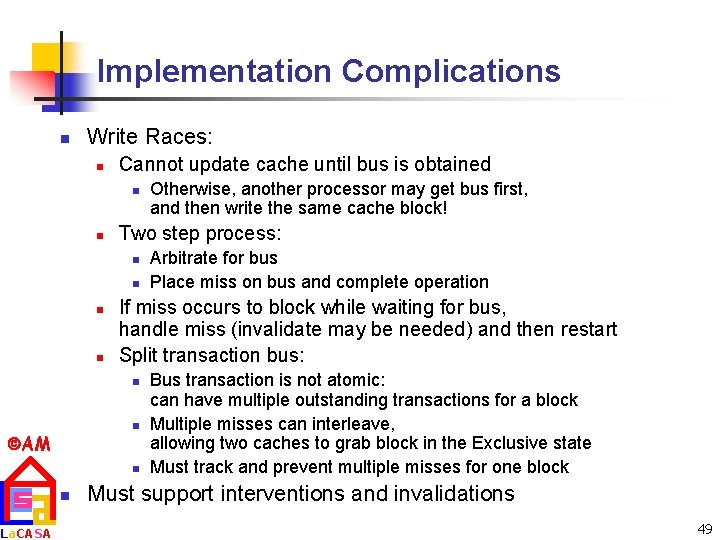 Implementation Complications

- Write Races:
  - Cannot update cache until bus is obtained
    - Otherwise, another processor may get bus first, and then write the same cache block!
  - Two step process:
    - Arbitrate for bus
    - Place miss on bus and complete operation
  - If miss occurs to block while waiting for bus, handle miss (invalidate may be needed) and then restart
  - Split transaction bus:
    - Bus transaction is not atomic: can have multiple outstanding transactions for a block
    - Multiple misses can interleave, allowing two caches to grab block in the Exclusive state
    - Must track and prevent multiple misses for one block
- Must support interventions and invalidations

©AM

LaCASA

49